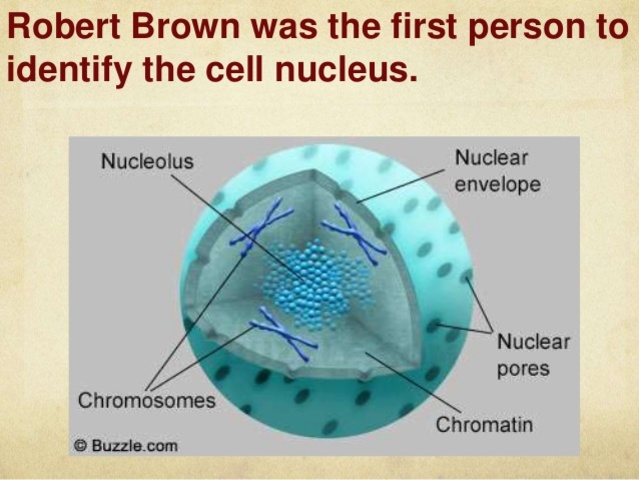 Robert Brown was the first person to identify the cell nucleus.

Nucleolus

Nuclear envelope

Nuclear pores

Chromosomes

Chromatin

© Buzzle.com